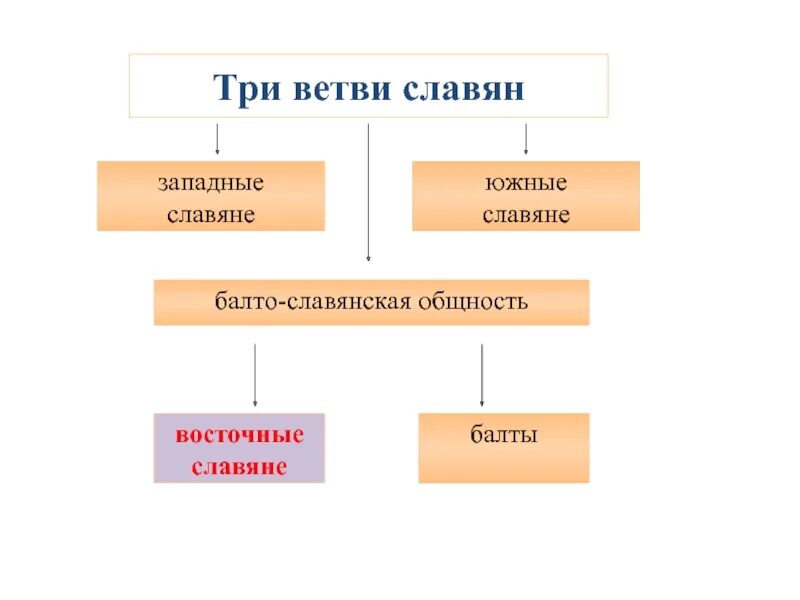 Три ветви славян

западные славяне

южные славяне

балто-славянская общность

восточные славяне

балты